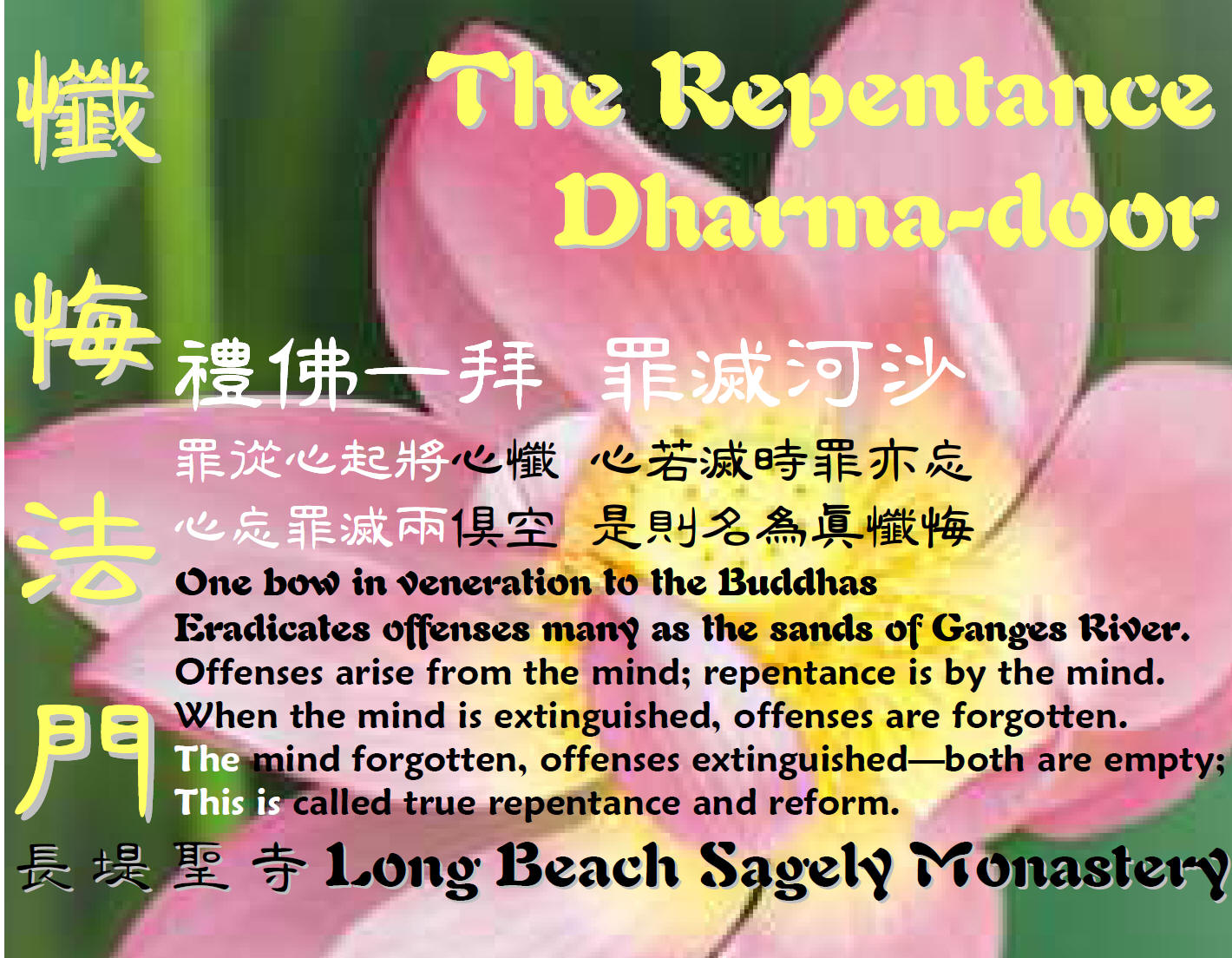 懺悔法門

The Repentance Dharma-door

禮佛一拜 罪滅河沙

罪從心起將心懺 心若滅時罪亦忘
心忘罪滅兩俱空 是則名為真懺悔

One bow in veneration to the Buddhas
Eradicates offenses many as the sands of Ganges River.
Offenses arise from the mind; repentance is by the mind.
When the mind is extinguished, offenses are forgotten.
The mind forgotten, offenses extinguished—both are empty;
This is called true repentance and reform.

長堤聖寺 Long Beach Sagely Monastery